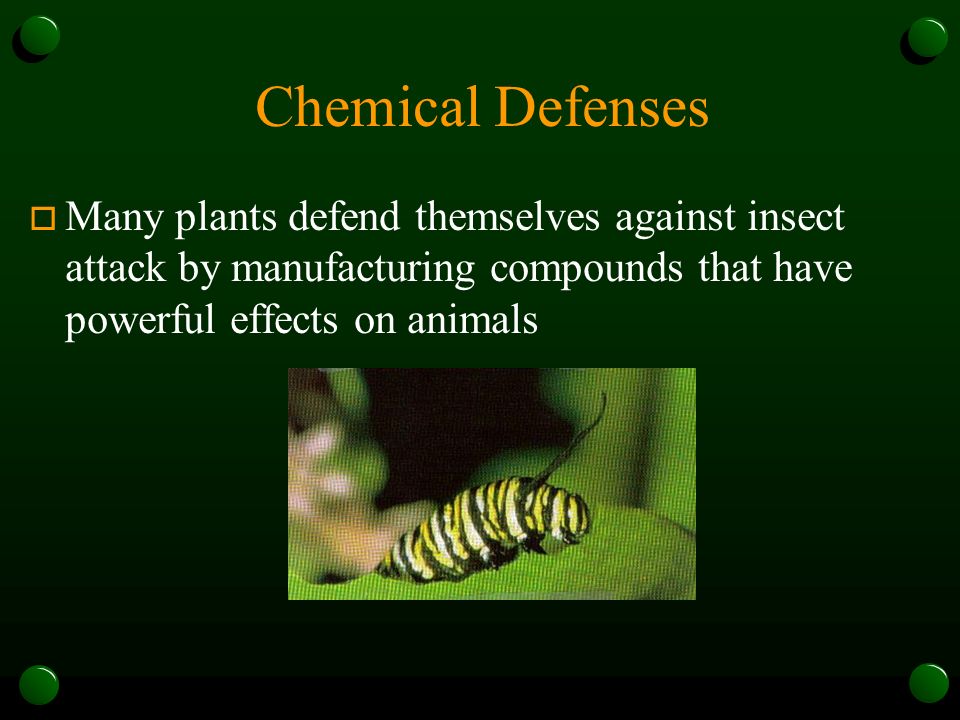 Chemical Defenses

Many plants defend themselves against insect attack by manufacturing compounds that have powerful effects on animals